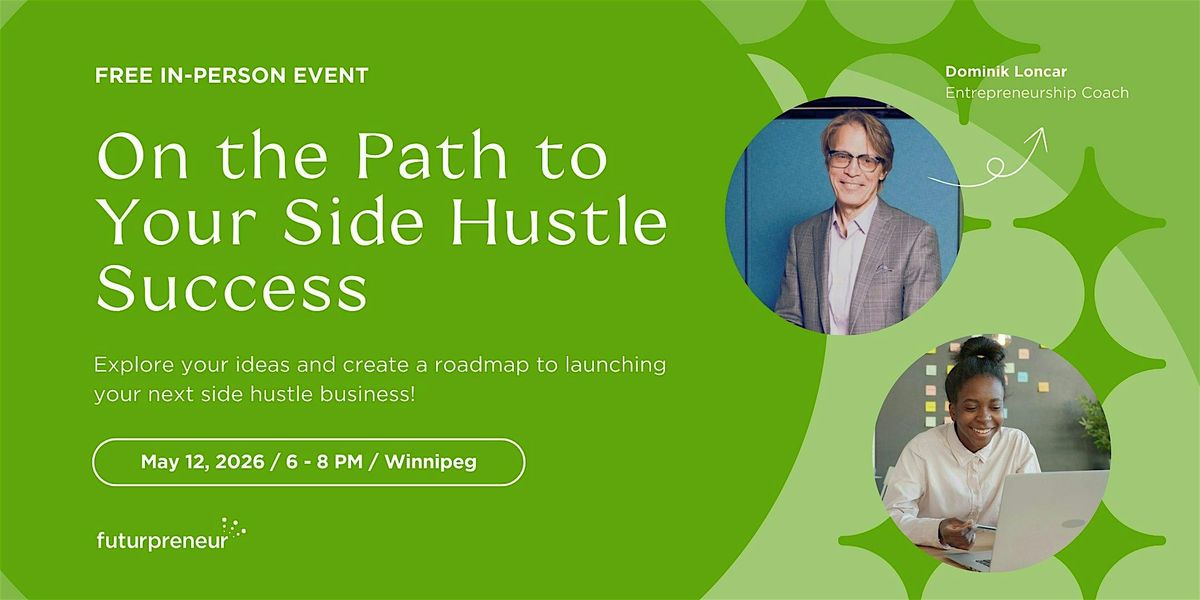 FREE IN-PERSON EVENT

On the Path to Your Side Hustle Success

Explore your ideas and create a roadmap to launching your next side hustle business!

May 12, 2026 / 6 - 8 PM / Winnipeg

futurpreneur

Dominik Loncar
Entrepreneurship Coach